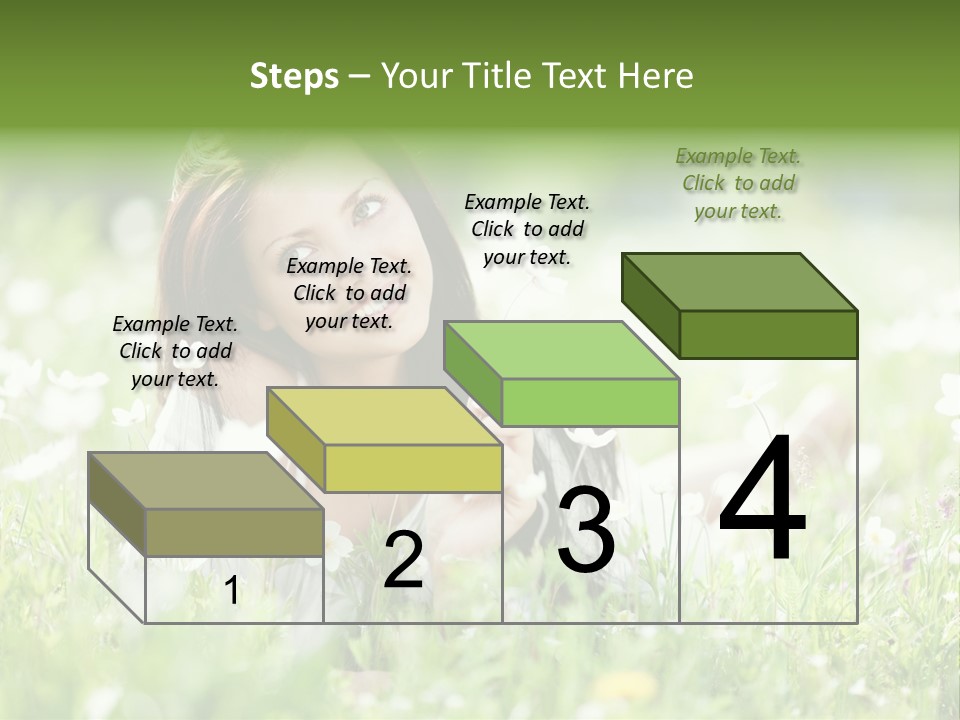 Steps – Your Title Text Here

Example Text. Click to add your text.

Example Text. Click to add your text.

Example Text. Click to add your text.

Example Text. Click to add your text.

1

2

3

4